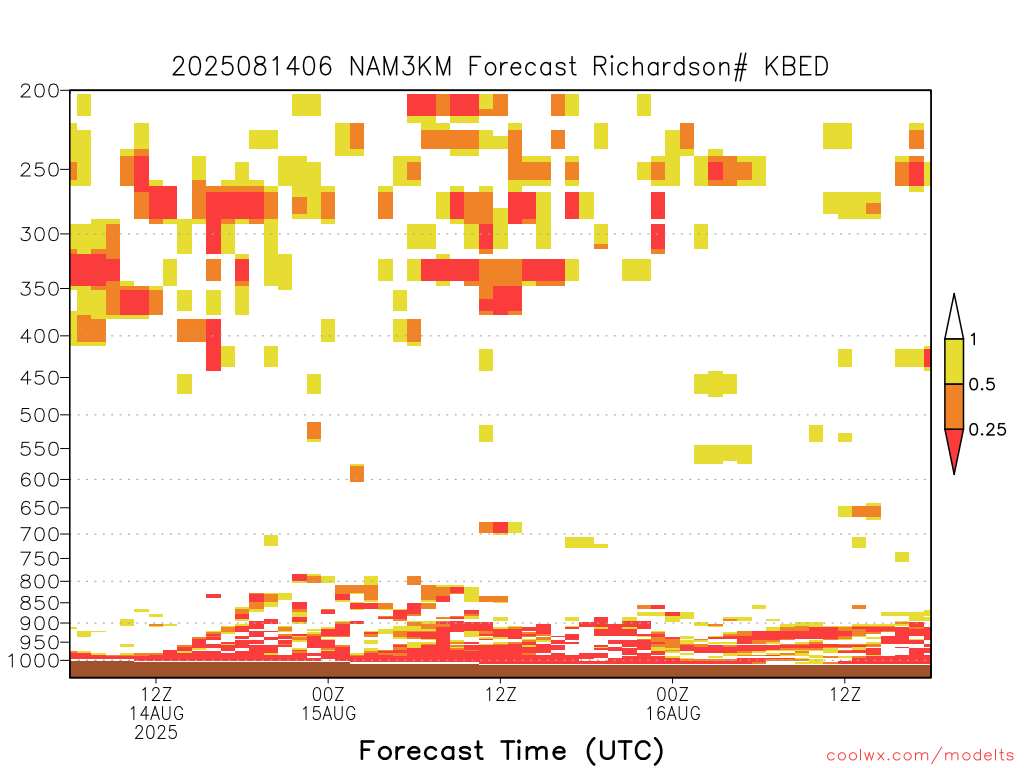 2025081406 NAM3KM Forecast Richardson# KBED

200
250
300
350
400
450
500
550
600
650
700
750
800
850
900
950
1000

1
0.5
0.25

12Z
14AUG
2025

00Z
15AUG

12Z

00Z
16AUG

12Z

Forecast Time (UTC)

coolwx.com/modelts